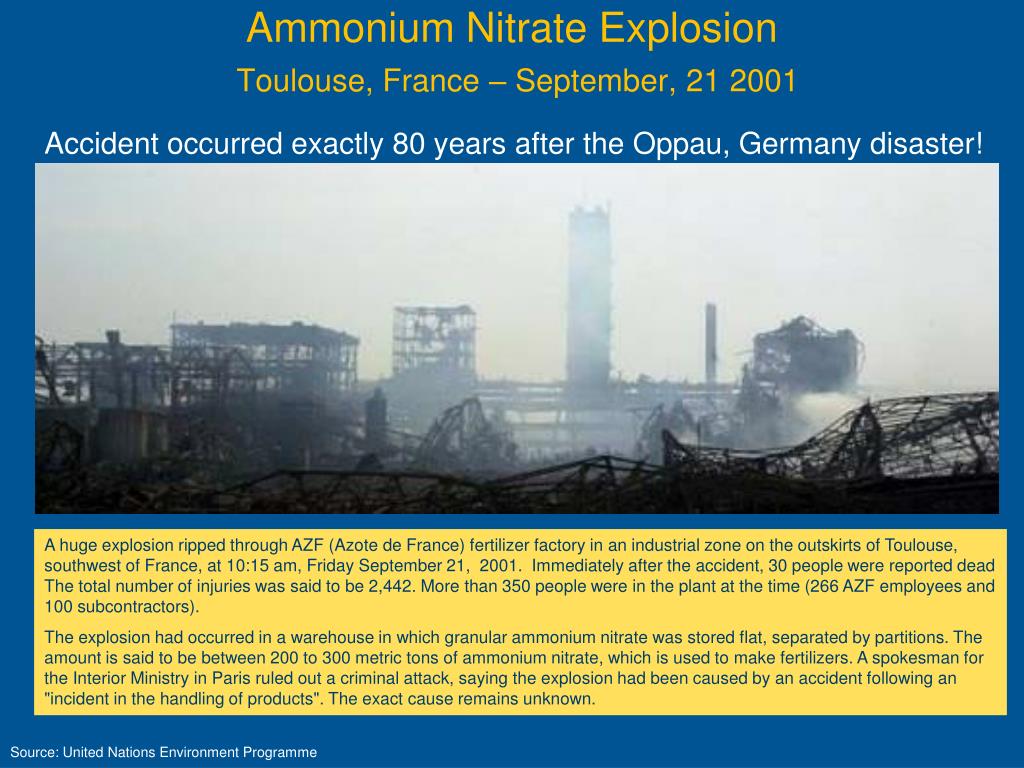 Ammonium Nitrate Explosion

Toulouse, France – September, 21 2001

Accident occurred exactly 80 years after the Oppau, Germany disaster!

A huge explosion ripped through AZF (Azote de France) fertilizer factory in an industrial zone on the outskirts of Toulouse, southwest of France, at 10:15 am, Friday September 21, 2001. Immediately after the accident, 30 people were reported dead The total number of injuries was said to be 2,442. More than 350 people were in the plant at the time (266 AZF employees and 100 subcontractors).

The explosion had occurred in a warehouse in which granular ammonium nitrate was stored flat, separated by partitions. The amount is said to be between 200 to 300 metric tons of ammonium nitrate, which is used to make fertilizers. A spokesman for the Interior Ministry in Paris ruled out a criminal attack, saying the explosion had been caused by an accident following an "incident in the handling of products". The exact cause remains unknown.

Source: United Nations Environment Programme